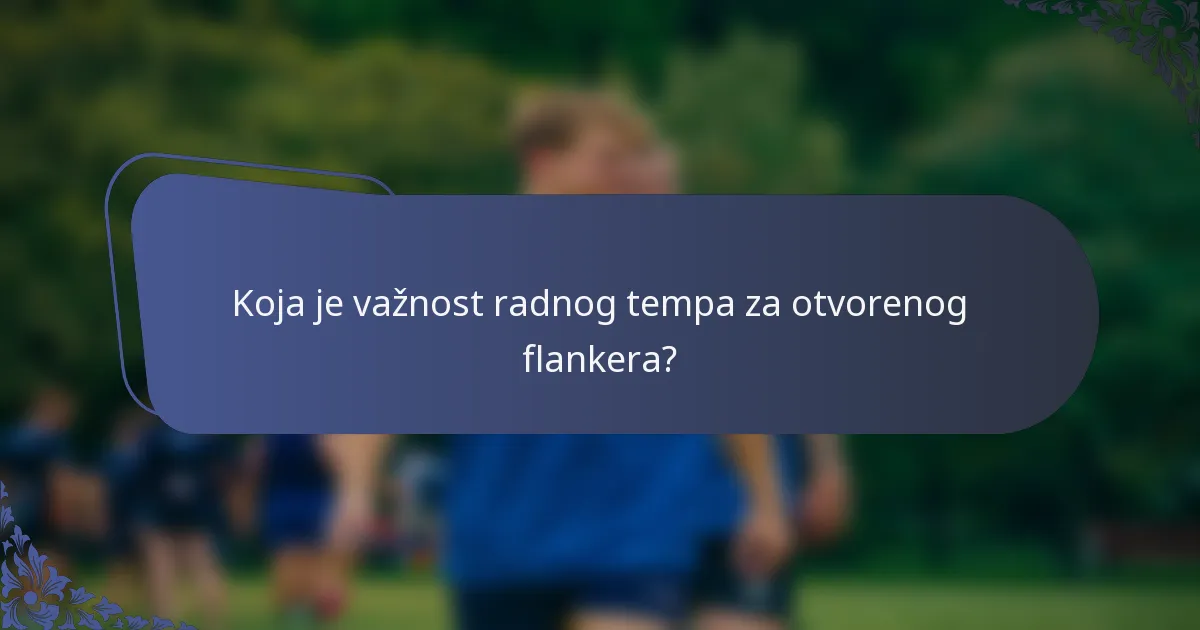 Koja je važnost radnog tempa za otvorenog flankera?